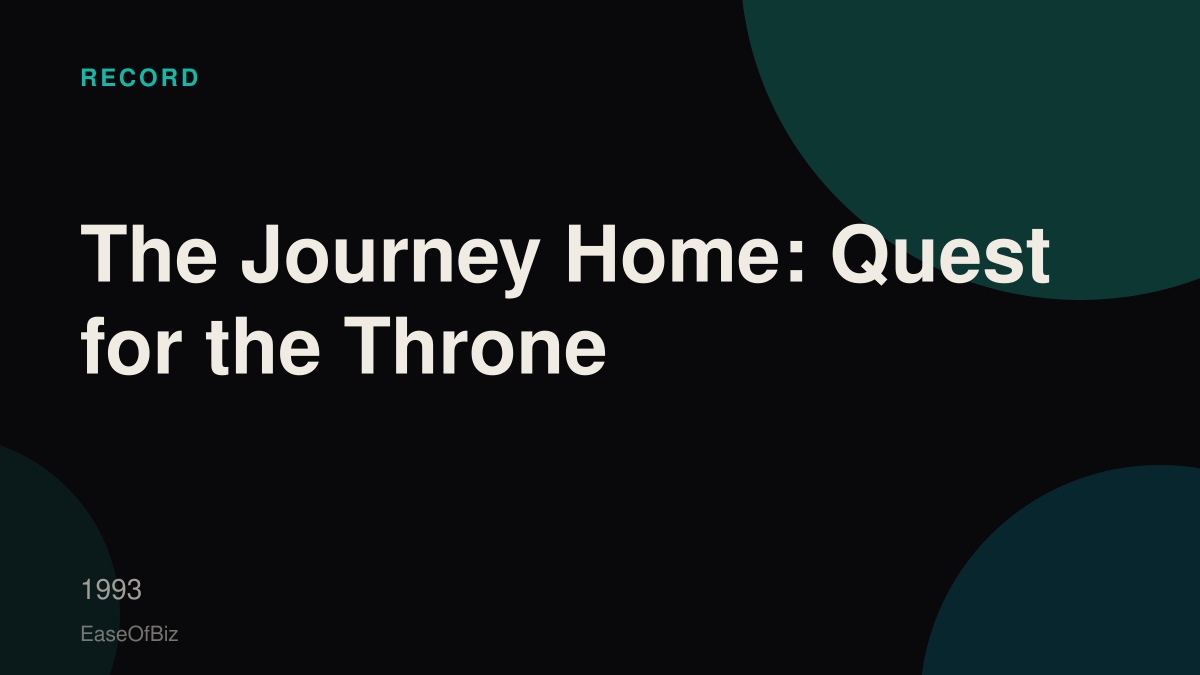 RECORD

The Journey Home: Quest for the Throne

1993

EaseOfBiz